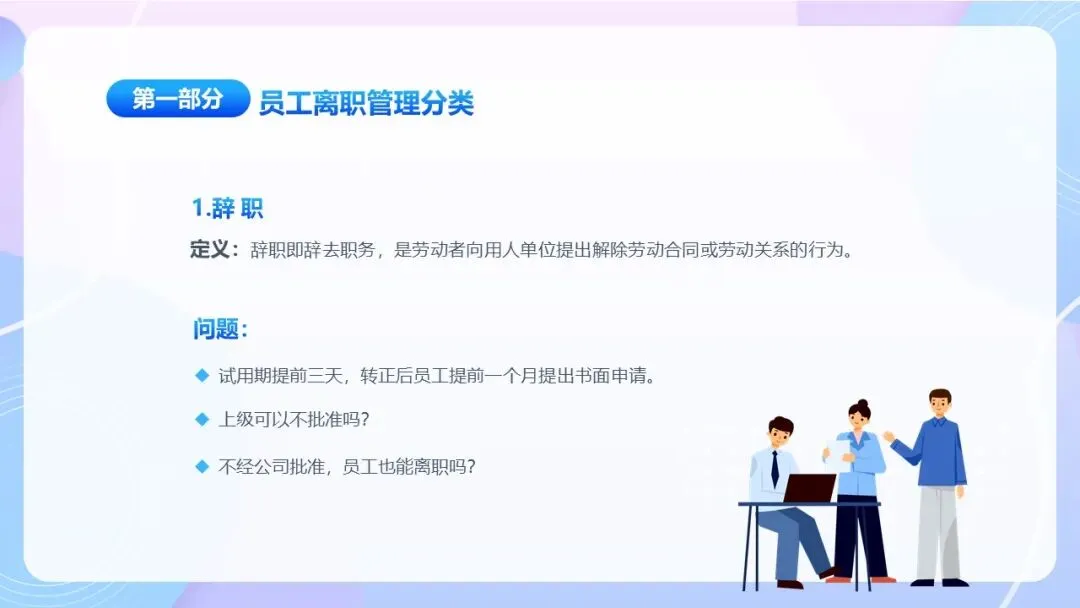 第一部分 员工离职管理分类

1.辞 职

定义：辞职即辞去职务，是劳动者向用人单位提出解除劳动合同或劳动关系的行为。

问题：

◆ 试用期提前三天，转正后员工提前一个月提出书面申请。

◆ 上级可以不批准吗？

◆ 不经公司批准，员工也能离职吗？